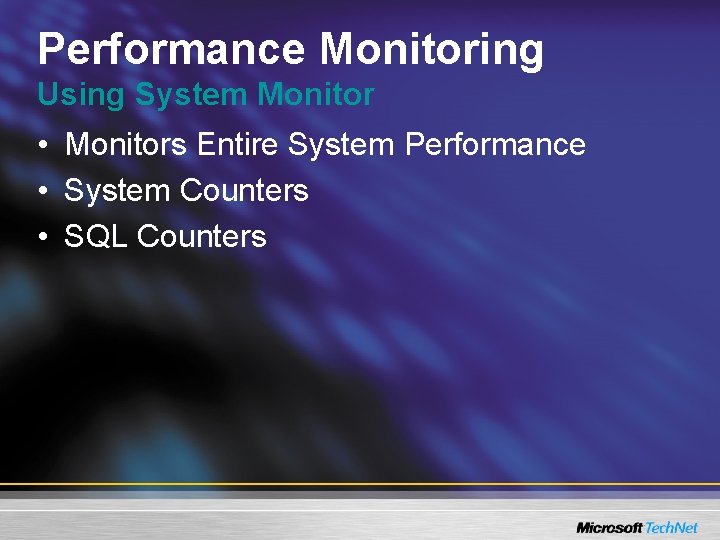 Performance Monitoring
Using System Monitor

• Monitors Entire System Performance
• System Counters
• SQL Counters

Microsoft TechNet